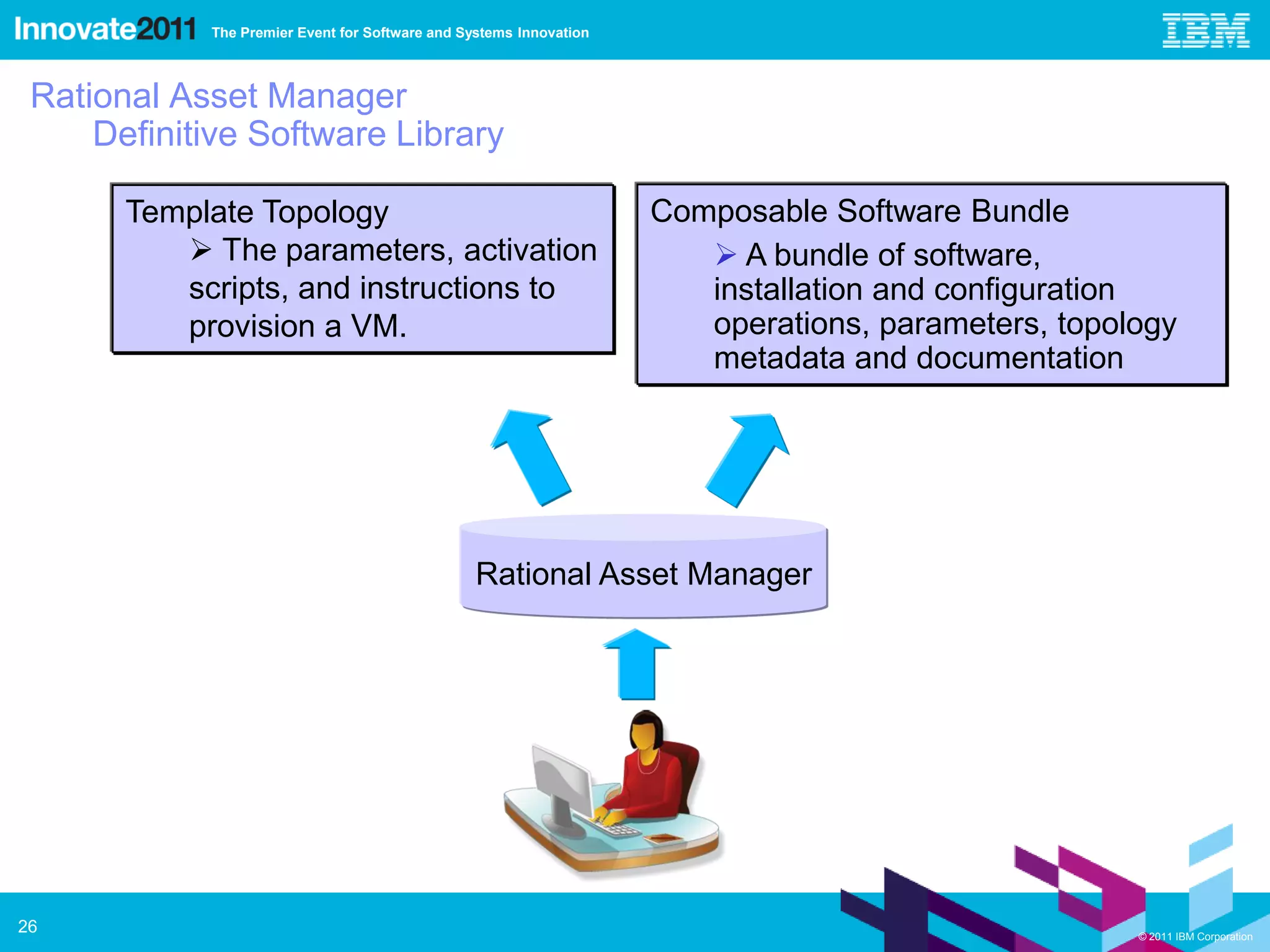 Innovate2011 The Premier Event for Software and Systems Innovation

IBM

Rational Asset Manager
Definitive Software Library

Template Topology
➢ The parameters, activation scripts, and instructions to provision a VM.

Composable Software Bundle
➢ A bundle of software, installation and configuration operations, parameters, topology metadata and documentation

Rational Asset Manager

26

© 2011 IBM Corporation